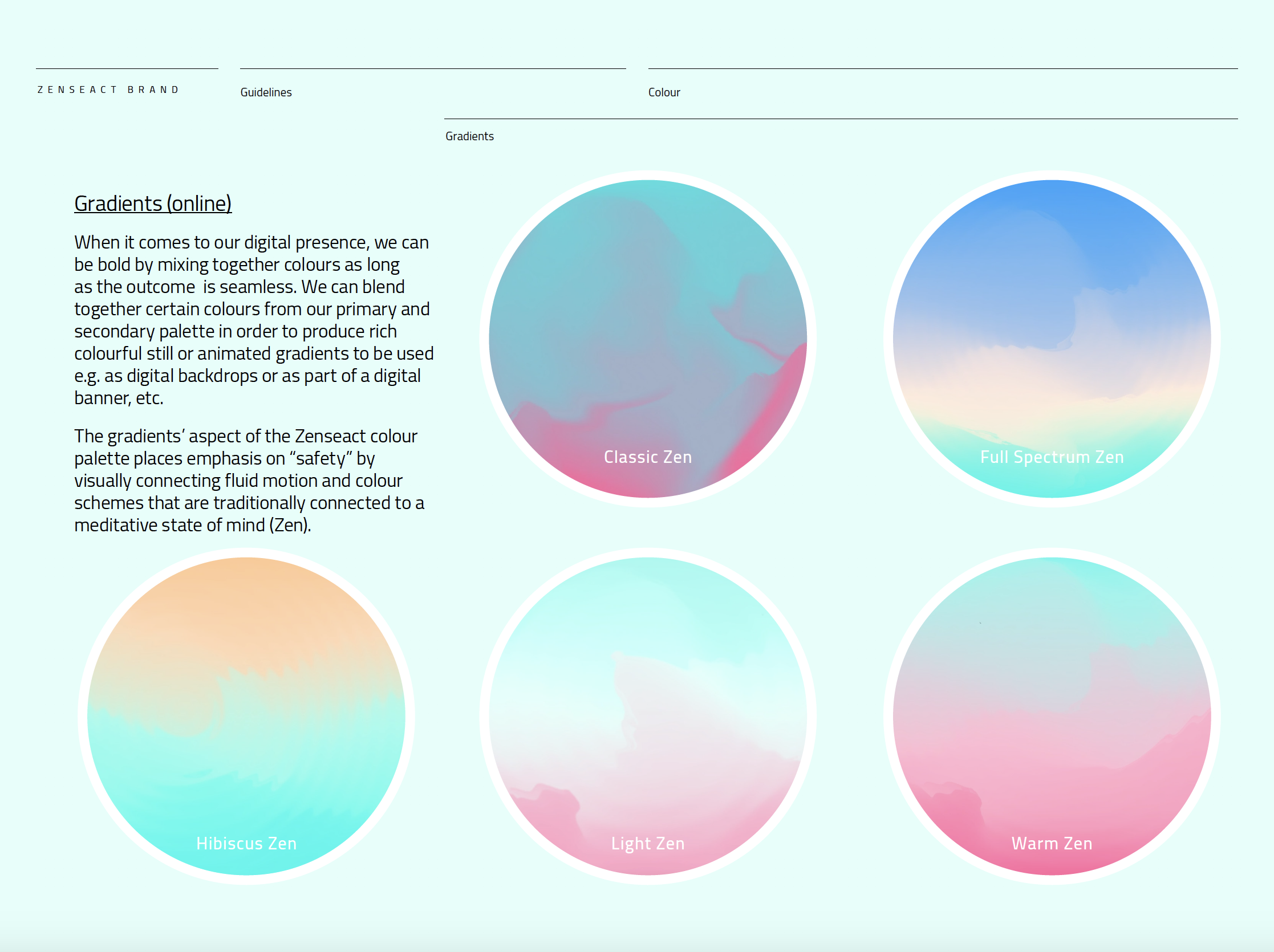 ZENSEACT BRAND

Guidelines

Colour

Gradients

Gradients (online)

When it comes to our digital presence, we can be bold by mixing together colours as long as the outcome is seamless. We can blend together certain colours from our primary and secondary palette in order to produce rich colourful still or animated gradients to be used e.g. as digital backdrops or as part of a digital banner, etc.

The gradients' aspect of the Zenseact colour palette places emphasis on "safety" by visually connecting fluid motion and colour schemes that are traditionally connected to a meditative state of mind (Zen).

Classic Zen

Full Spectrum Zen

Hibiscus Zen

Light Zen

Warm Zen